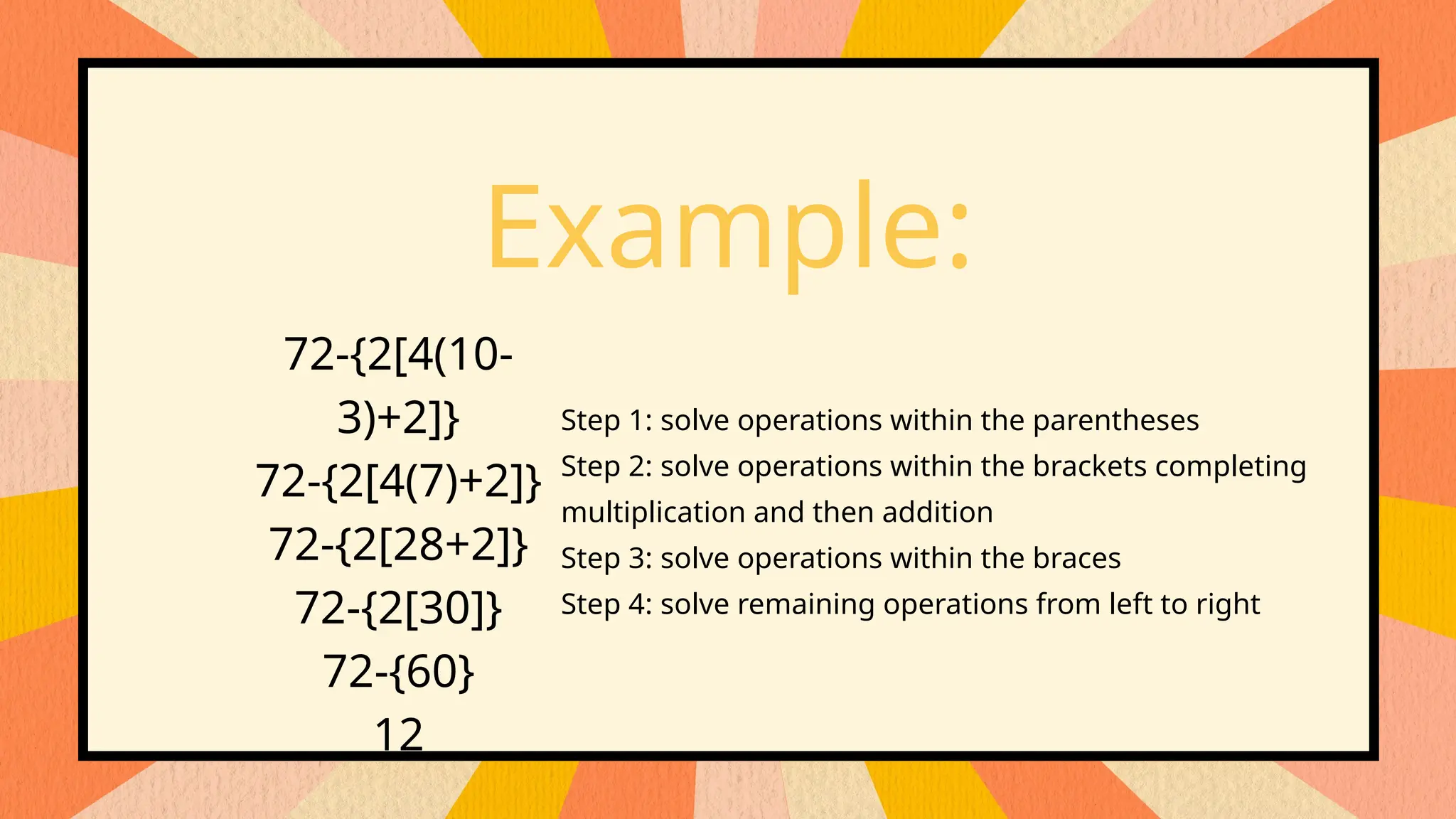 Example:

$72-\{2[4(10-3)+2]\}$
$72-\{2[4(7)+2]\}$
$72-\{2[28+2]\}$
$72-\{2[30]\}$
$72-\{60\}$
$12$

Step 1: solve operations within the parentheses
Step 2: solve operations within the brackets completing multiplication and then addition
Step 3: solve operations within the braces
Step 4: solve remaining operations from left to right